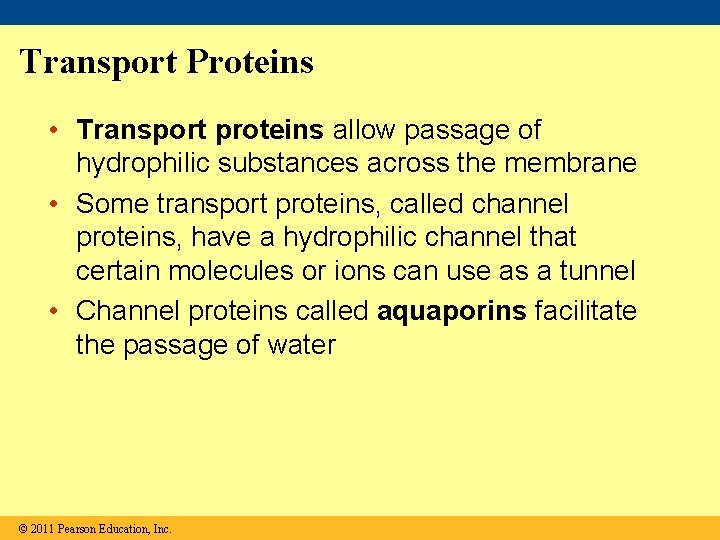 Transport Proteins

• Transport proteins allow passage of hydrophilic substances across the membrane

• Some transport proteins, called channel proteins, have a hydrophilic channel that certain molecules or ions can use as a tunnel

• Channel proteins called aquaporins facilitate the passage of water

© 2011 Pearson Education, Inc.